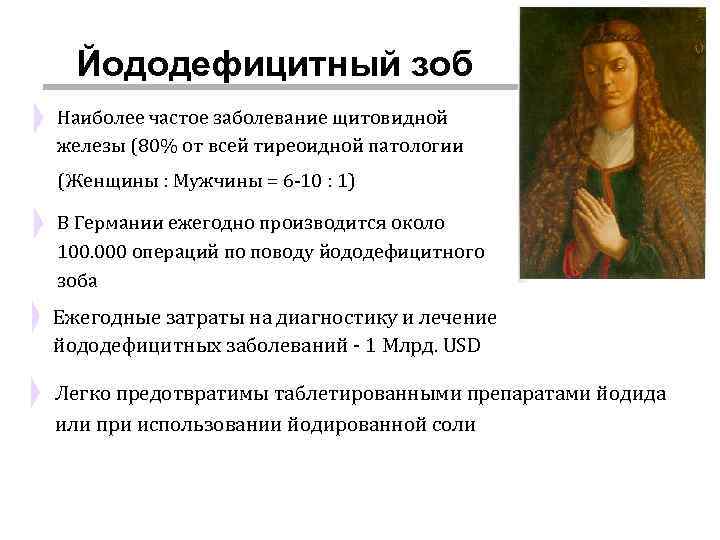 Йододефицитный зоб

Наиболее частое заболевание щитовидной железы (80% от всей тиреоидной патологии

(Женщины : Мужчины = 6-10 : 1)

В Германии ежегодно производится около 100.000 операций по поводу йододефицитного зоба

Ежегодные затраты на диагностику и лечение йододефицитных заболеваний - 1 Млрд. USD

Легко предотвратимы таблетированными препаратами йодида или при использовании йодированной соли